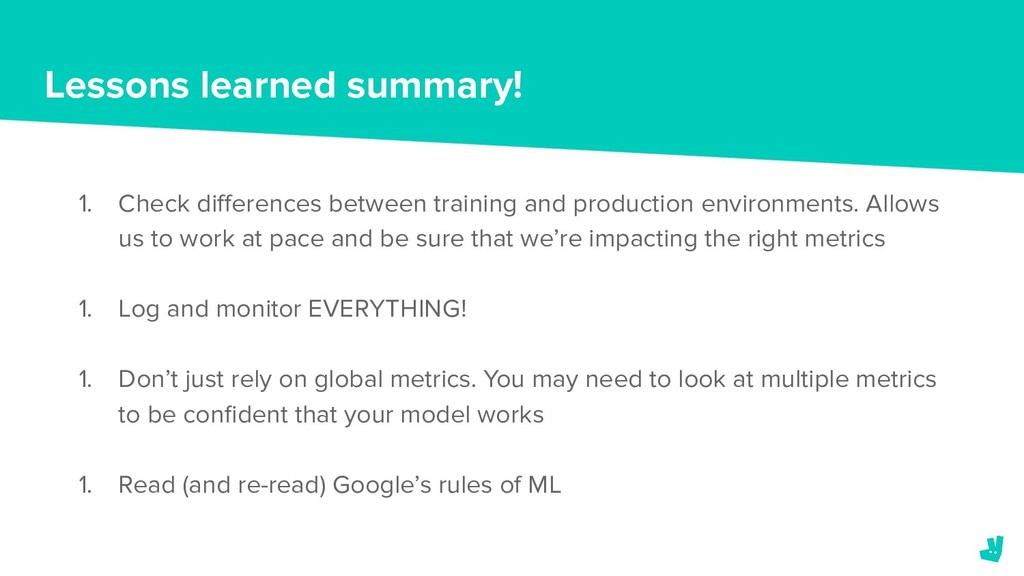 Lessons learned summary!

1. Check differences between training and production environments. Allows us to work at pace and be sure that we're impacting the right metrics

1. Log and monitor EVERYTHING!

1. Don't just rely on global metrics. You may need to look at multiple metrics to be confident that your model works

1. Read (and re-read) Google's rules of ML